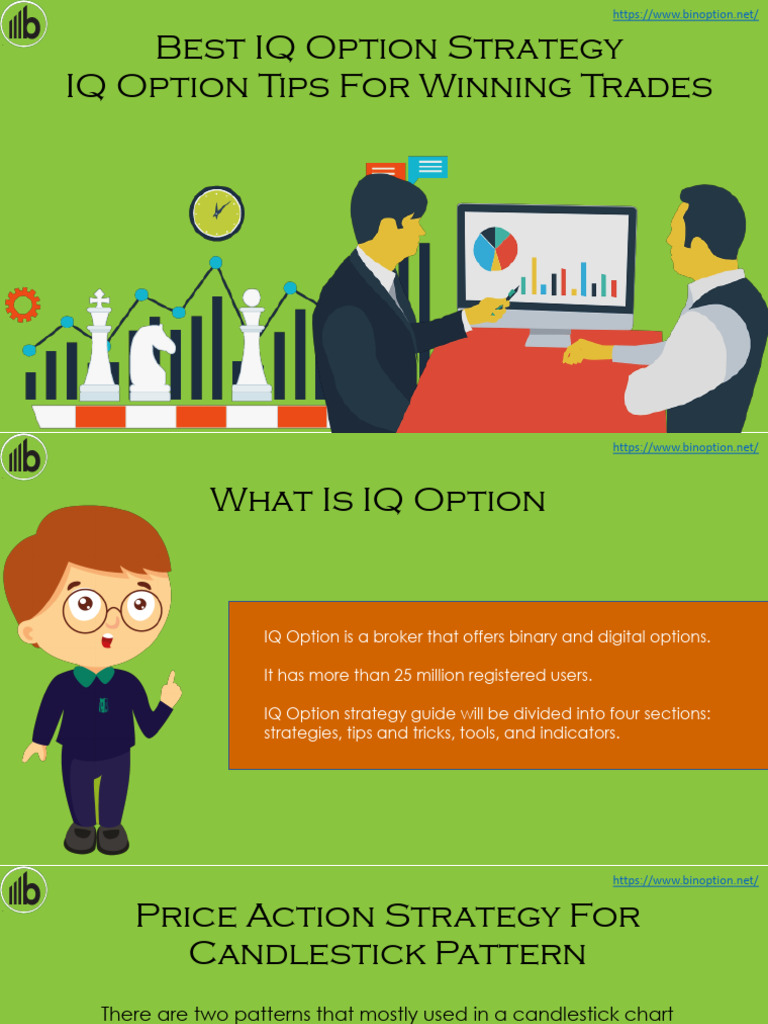 https://www.binoption.net/

Best IQ Option Strategy
IQ Option Tips For Winning Trades

https://www.binoption.net/

What Is IQ Option

IQ Option is a broker that offers binary and digital options.

It has more than 25 million registered users.

IQ Option strategy guide will be divided into four sections: strategies, tips and tricks, tools, and indicators.

https://www.binoption.net/

Price Action Strategy For Candlestick Pattern

There are two patterns that mostly used in a candlestick chart